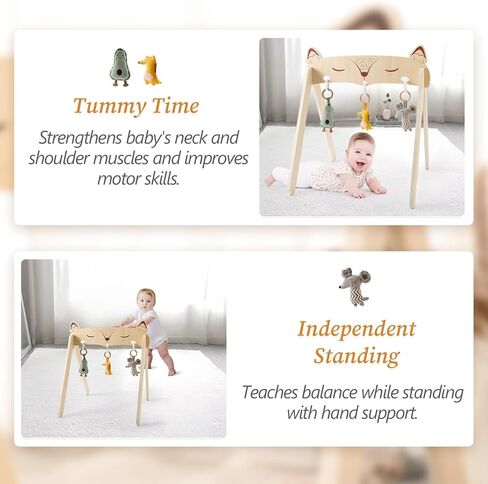 Tummy Time

Strengthens baby's neck and shoulder muscles and improves motor skills.

Independent Standing

Teaches balance while standing with hand support.